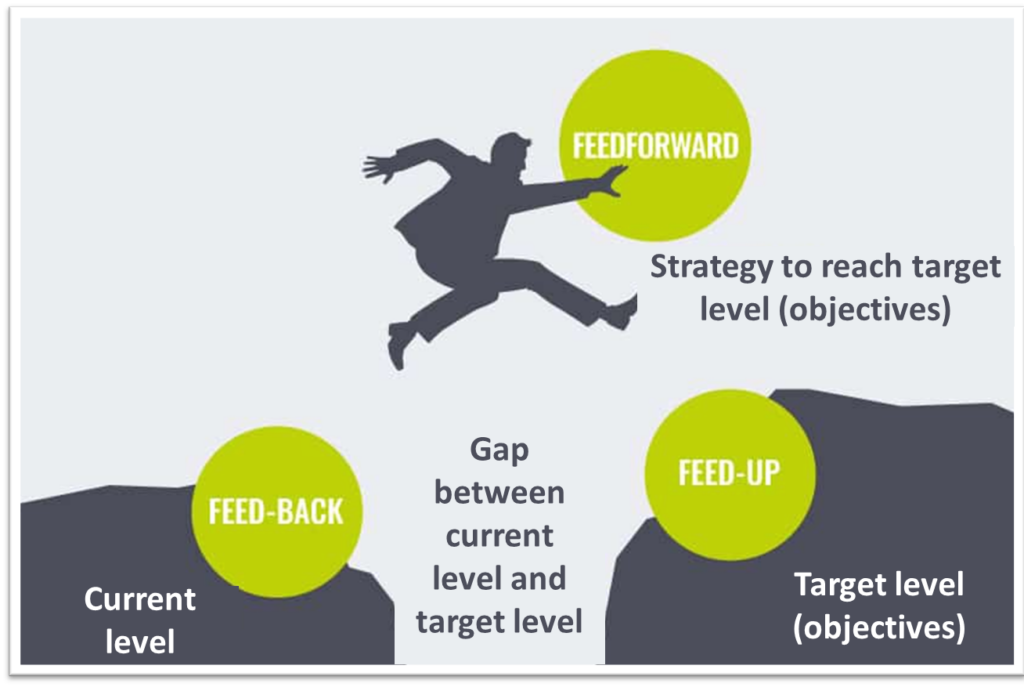 FEEDFORWARD

Strategy to reach target level (objectives)

FEED-BACK

Current level

Gap between current level and target level

FEED-UP

Target level (objectives)